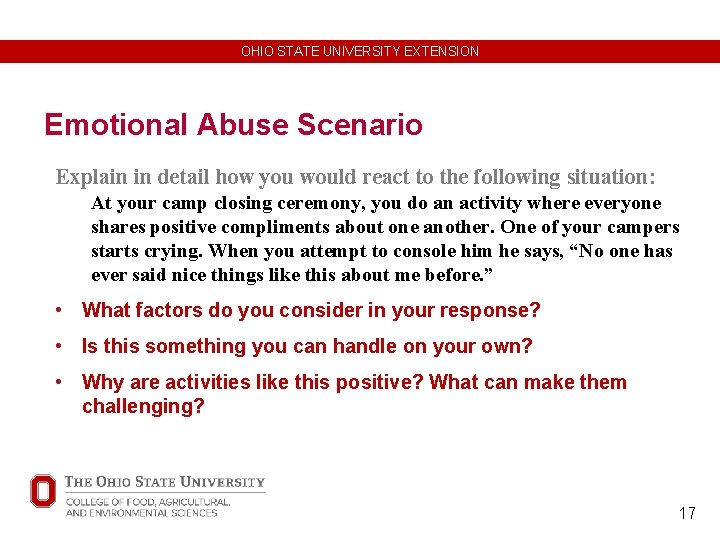 OHIO STATE UNIVERSITY EXTENSION

Emotional Abuse Scenario

Explain in detail how you would react to the following situation:

At your camp closing ceremony, you do an activity where everyone shares positive compliments about one another. One of your campers starts crying. When you attempt to console him he says, “No one has ever said nice things like this about me before.”

• What factors do you consider in your response?
• Is this something you can handle on your own?
• Why are activities like this positive? What can make them challenging?

THE OHIO STATE UNIVERSITY
COLLEGE OF FOOD, AGRICULTURAL, AND ENVIRONMENTAL SCIENCES

17